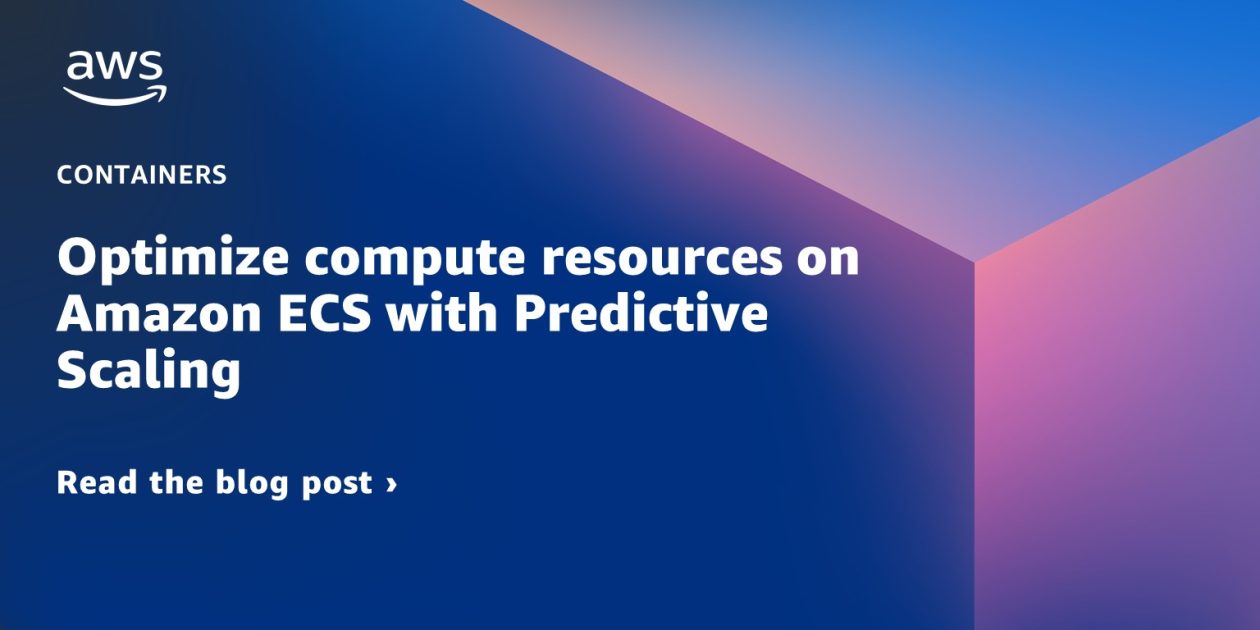 aws

CONTAINERS

Optimize compute resources on Amazon ECS with Predictive Scaling

Read the blog post ›